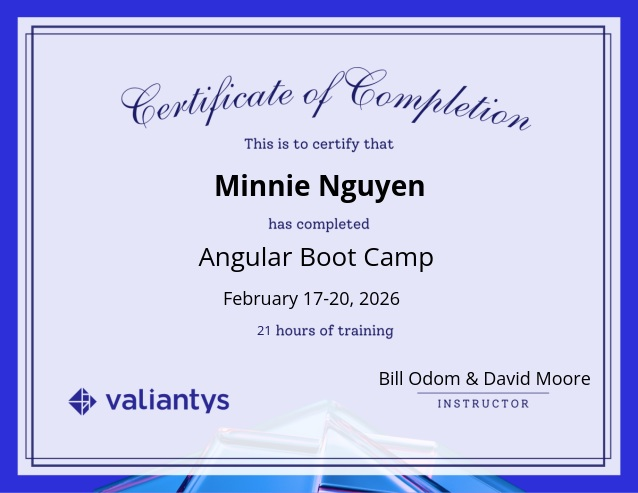 Certificate of Completion

This is to certify that

Minnie Nguyen

has completed

Angular Boot Camp

February 17-20, 2026

21 hours of training

valiantys

Bill Odom & David Moore

INSTRUCTOR